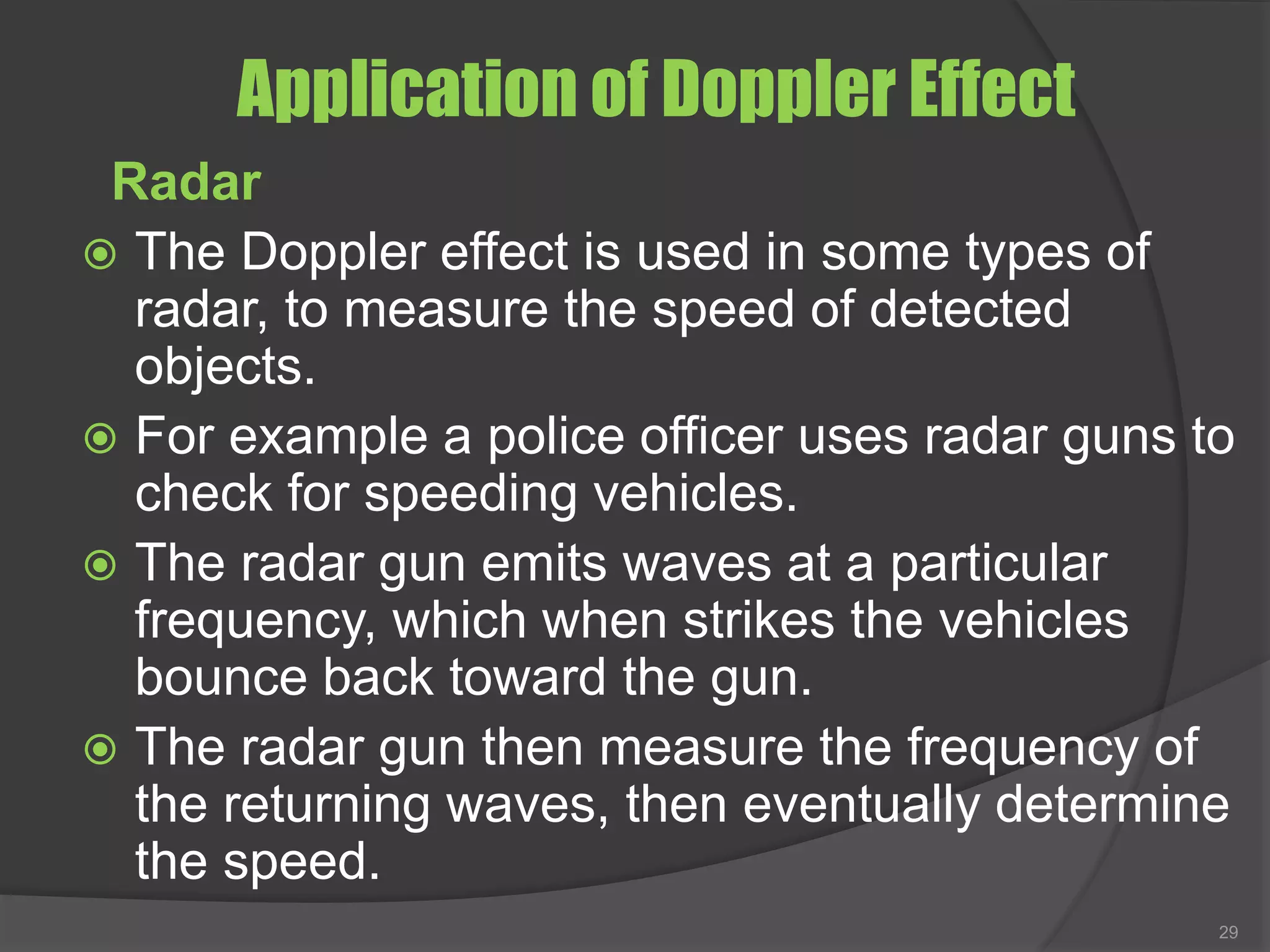 Application of Doppler Effect

Radar

The Doppler effect is used in some types of radar, to measure the speed of detected objects.

For example a police officer uses radar guns to check for speeding vehicles.

The radar gun emits waves at a particular frequency, which when strikes the vehicles bounce back toward the gun.

The radar gun then measure the frequency of the returning waves, then eventually determine the speed.

29